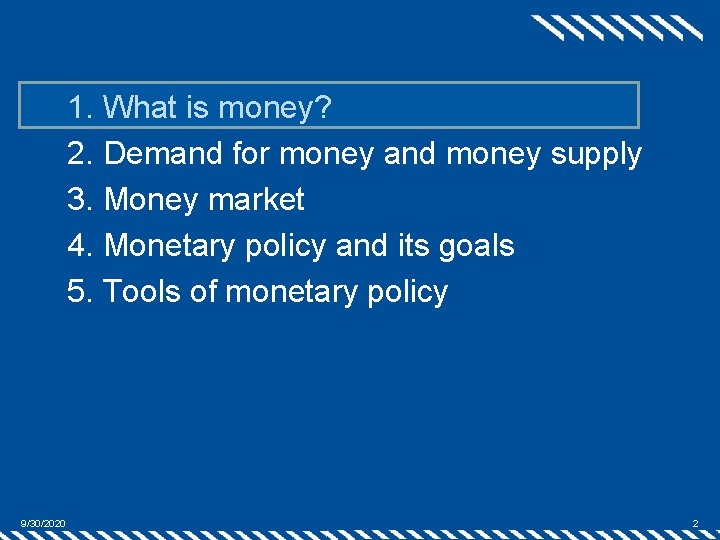 1. What is money?
2. Demand for money and money supply
3. Money market
4. Monetary policy and its goals
5. Tools of monetary policy

9/30/2020

2